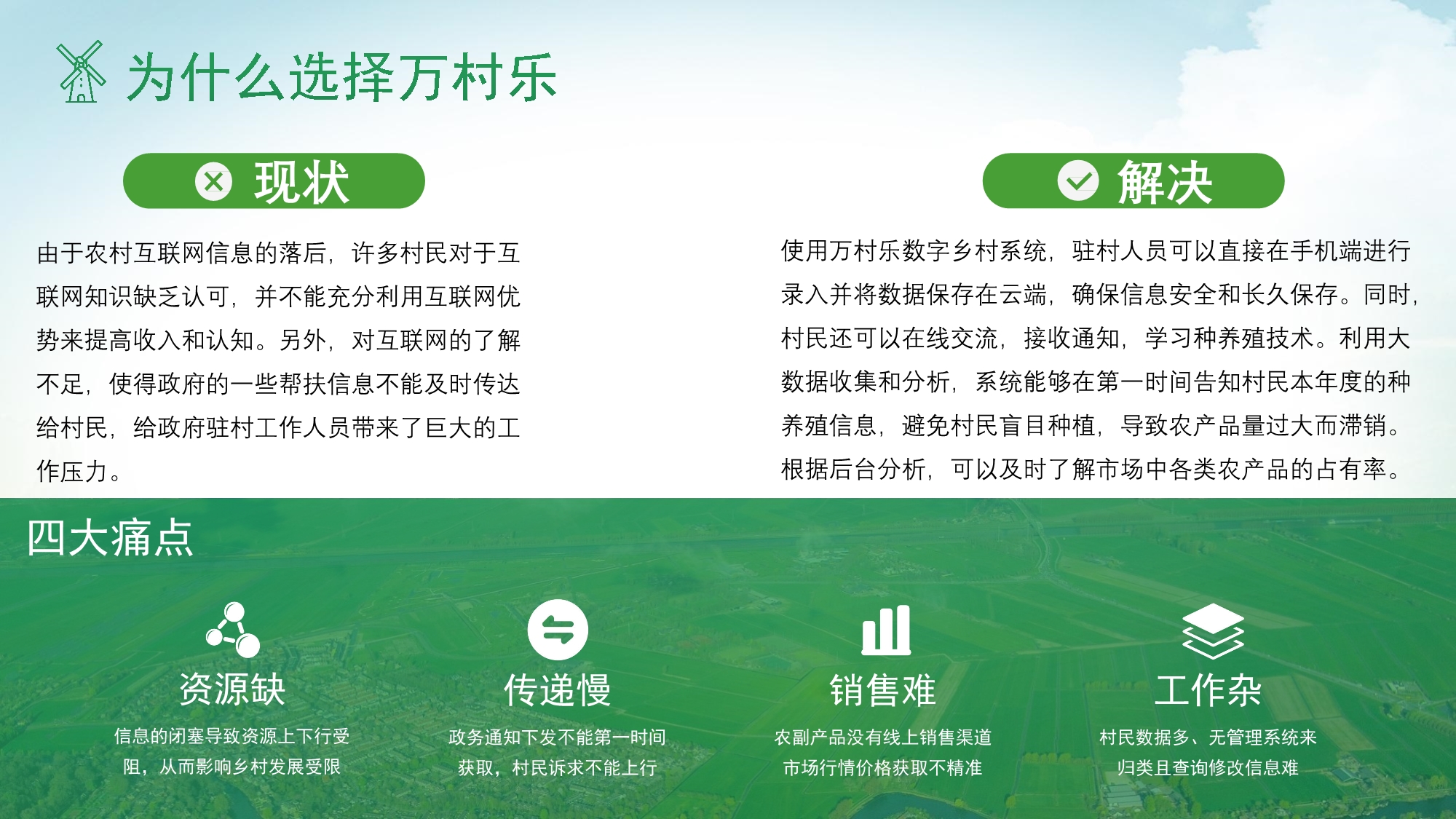 为什么选择万村乐

现状

由于农村互联网信息的落后，许多村民对于互联网知识缺乏认可，并不能充分利用互联网优势来提高收入和认知。另外，对互联网的了解不足，使得政府的一些帮扶信息不能及时传达给村民，给政府驻村工作人员带来了巨大的工作压力。

解决

使用万村乐数字乡村系统，驻村人员可以直接在手机端进行录入并将数据保存在云端，确保信息安全和长久保存。同时，村民还可以在线交流，接收通知，学习种养殖技术。利用大数据收集和分析，系统能够在第一时间告知村民本年度的种养殖信息，避免村民盲目种植，导致农产品量过大而滞销。根据后台分析，可以及时了解市场中各类农产品的占有率。

四大痛点

资源缺

信息的闭塞导致资源上下行受阻，从而影响乡村发展受限

传递慢

政务通知下发不能第一时间获取，村民诉求不能上行

销售难

农副产品没有线上销售渠道市场行情价格获取不精准

工作杂

村民数据多、无管理系统来归类且查询修改信息难